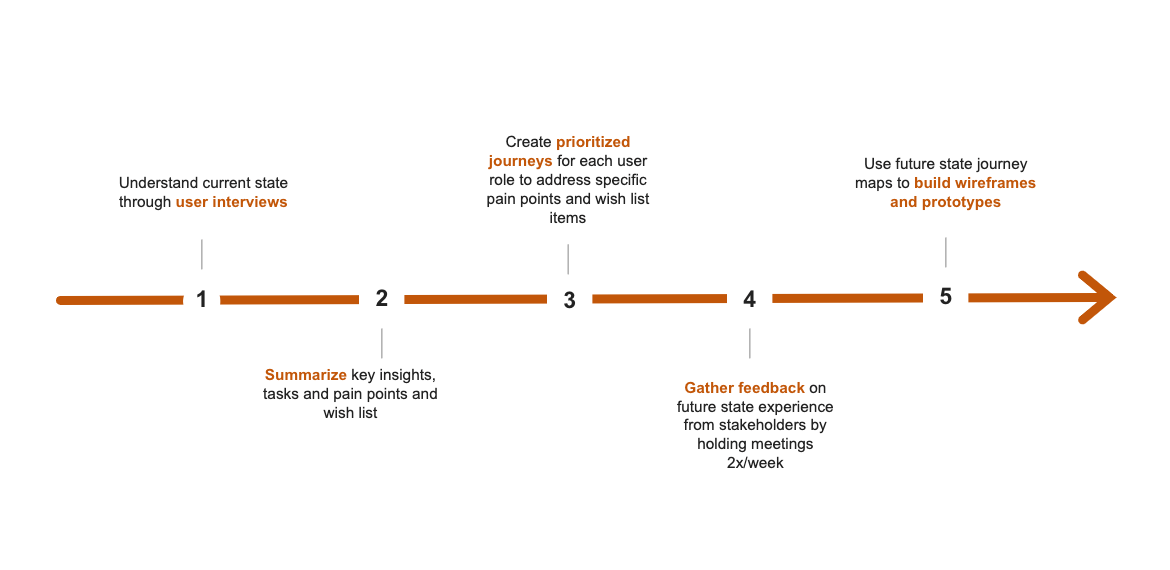 Understand current state through user interviews

1

2

Summarize key insights, tasks and pain points and wish list

Create prioritized journeys for each user role to address specific pain points and wish list items

3

4

Gather feedback on future state experience from stakeholders by holding meetings 2x/week

Use future state journey maps to build wireframes and prototypes

5